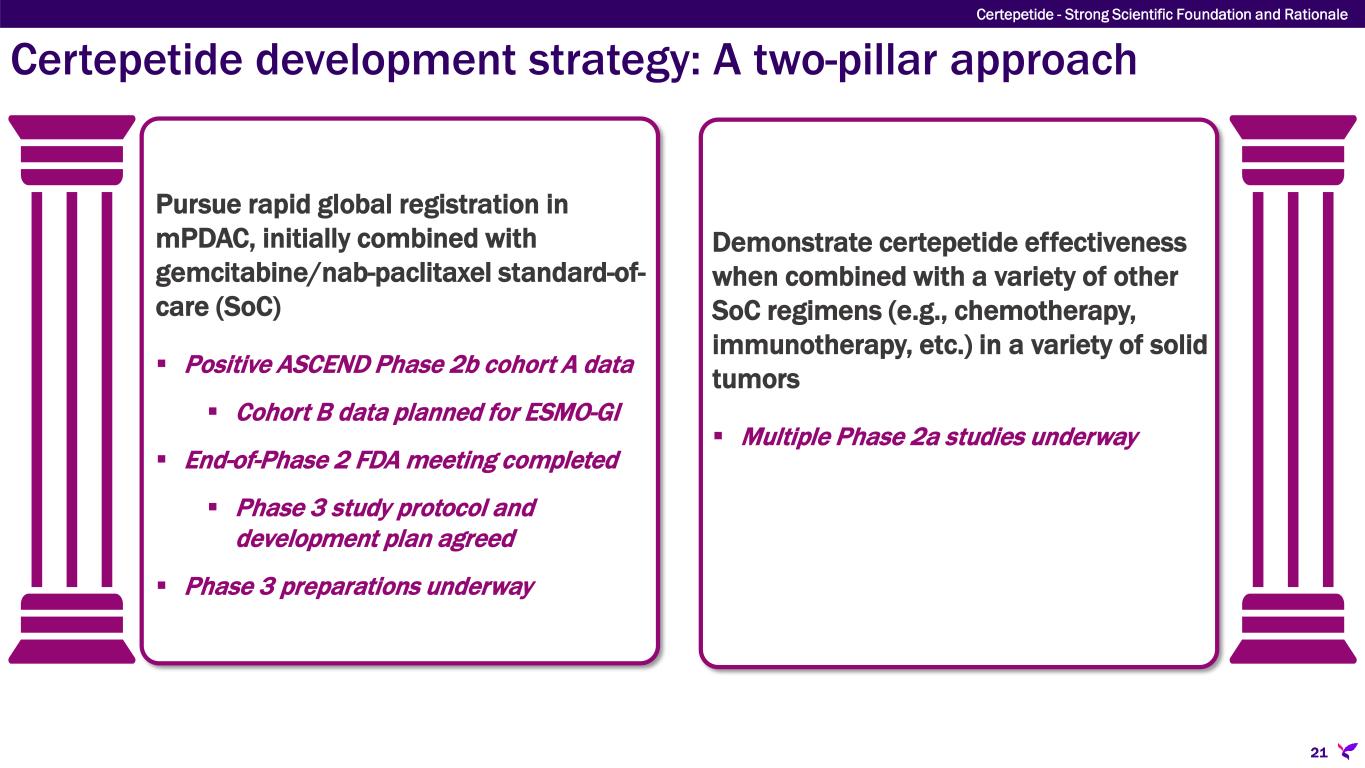 Certepetide - Strong Scientific Foundation and Rationale

Certepetide development strategy: A two-pillar approach

Pursue rapid global registration in mPDAC, initially combined with gemcitabine/nab-paclitaxel standard-of-care (SoC)

▪ Positive ASCEND Phase 2b cohort A data

▪ Cohort B data planned for ESMO-GI

▪ End-of-Phase 2 FDA meeting completed

▪ Phase 3 study protocol and development plan agreed

▪ Phase 3 preparations underway

Demonstrate certepetide effectiveness when combined with a variety of other SoC regimens (e.g., chemotherapy, immunotherapy, etc.) in a variety of solid tumors

▪ Multiple Phase 2a studies underway

21